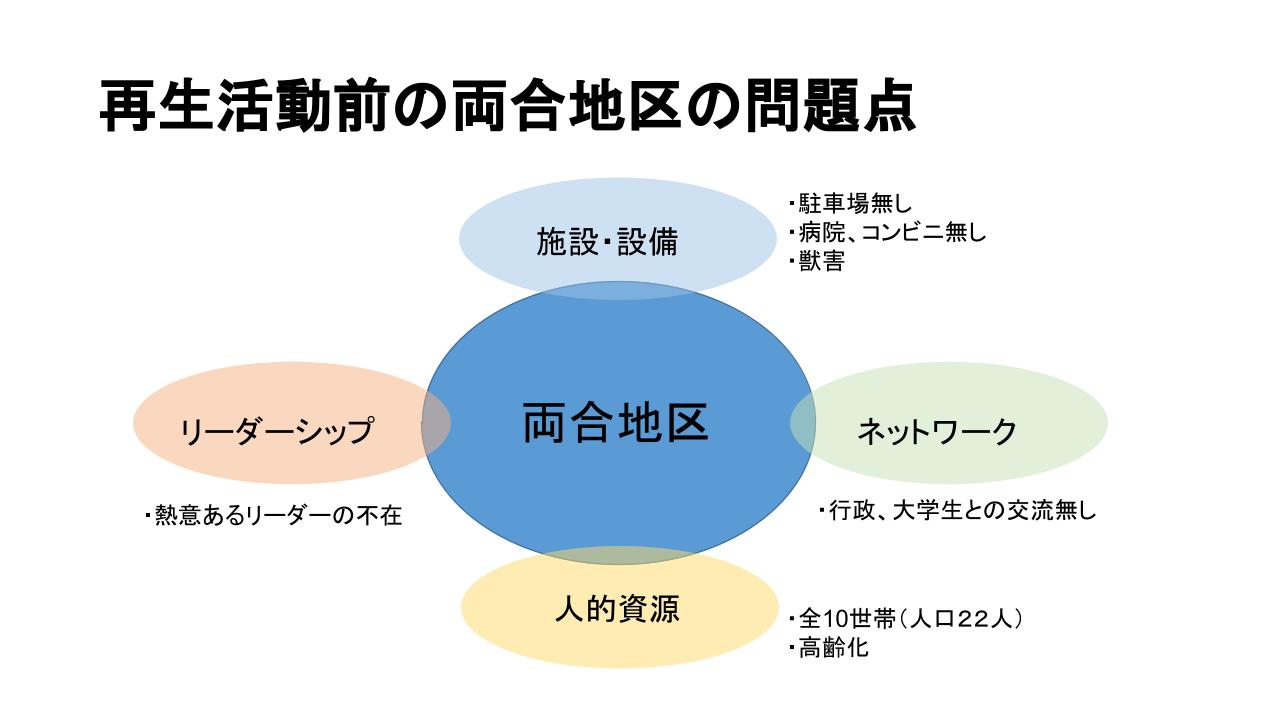 再生活動前の両合地区の問題点

施設・設備

・駐車場無し
・病院、コンビニ無し
・獣害

リーダーシップ

両合地区

ネットワーク

・熱意あるリーダーの不在

・行政、大学生との交流無し

人的資源

・全10世帯（人口22人）
・高齢化